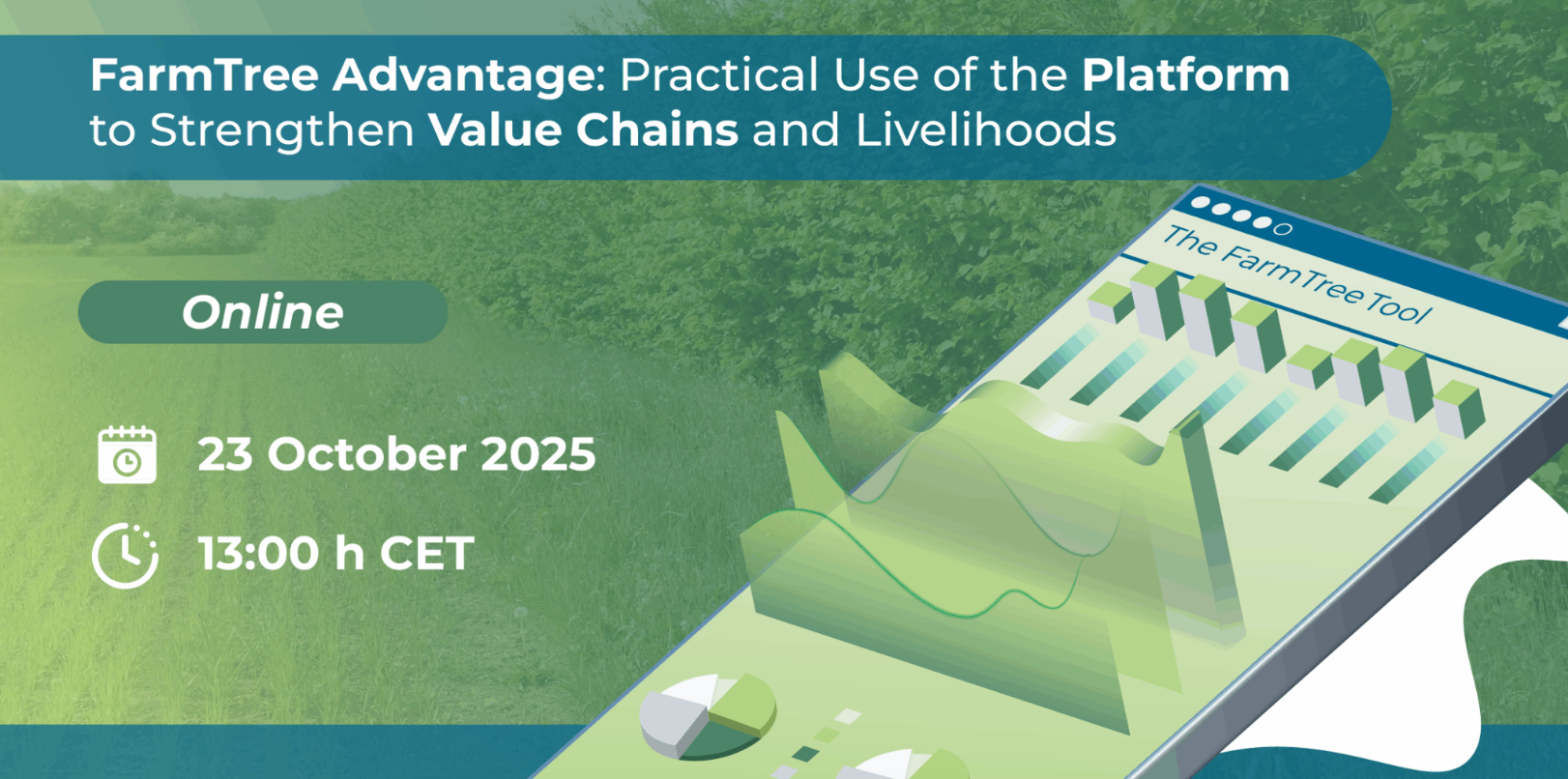 FarmTree Advantage: Practical Use of the Platform to Strengthen Value Chains and Livelihoods

Online

23 October 2025

13:00 h CET

The FarmTree Tool